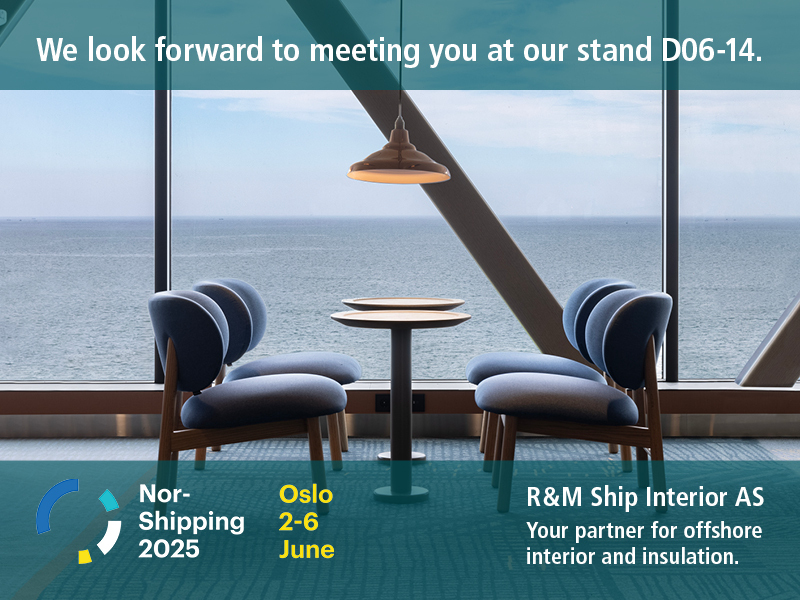 We look forward to meeting you at our stand D06-14.

Nor-Shipping 2025

Oslo 2-6 June

R&M Ship Interior AS
Your partner for offshore interior and insulation.